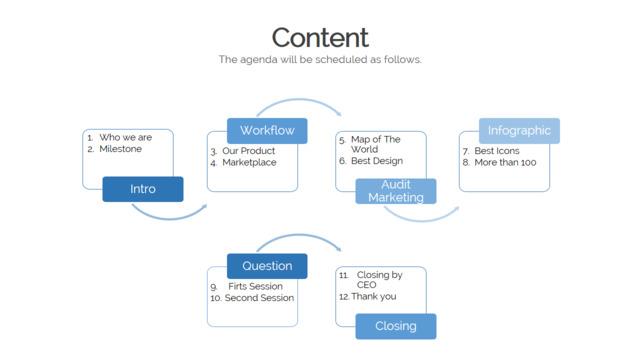 Content

The agenda will be scheduled as follows.

1. Who we are
2. Milestone

Intro

Workflow

3. Our Product
4. Marketplace

5. Map of The World
6. Best Design

Audit Marketing

Infographic

7. Best Icons
8. More than 100

Question

9. Firts Session
10. Second Session

11. Closing by CEO
12. Thank you

Closing